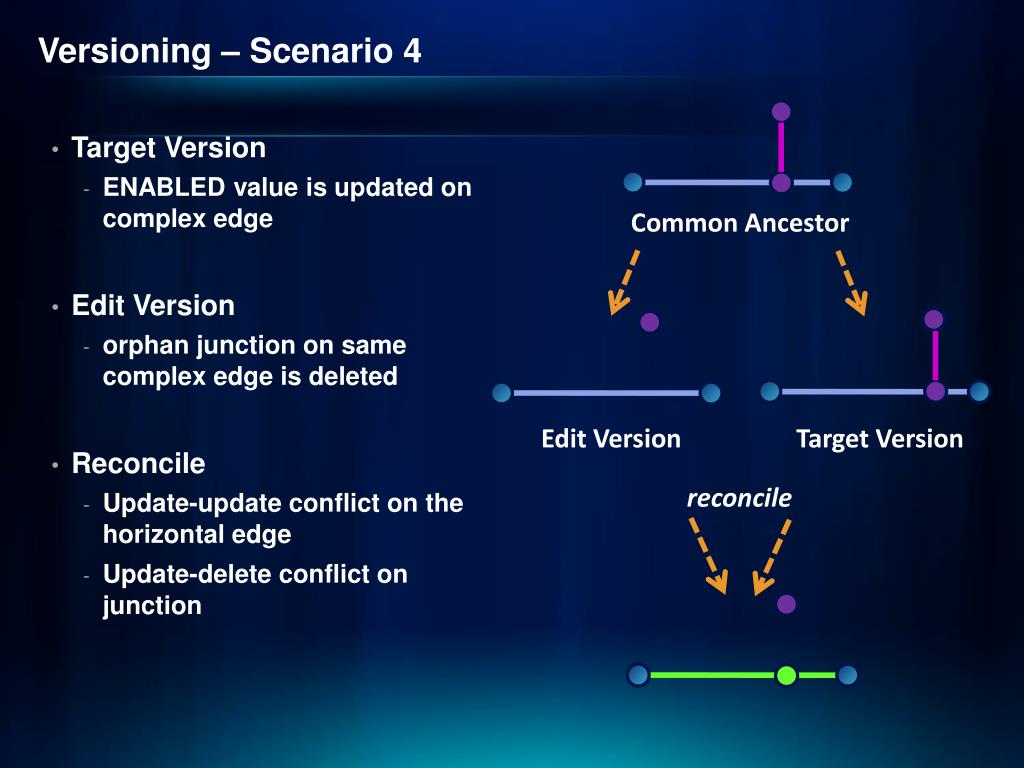 Versioning – Scenario 4

• Target Version
- ENABLED value is updated on complex edge

• Edit Version
- orphan junction on same complex edge is deleted

• Reconcile
- Update-update conflict on the horizontal edge
- Update-delete conflict on junction

Common Ancestor

Edit Version

Target Version

reconcile